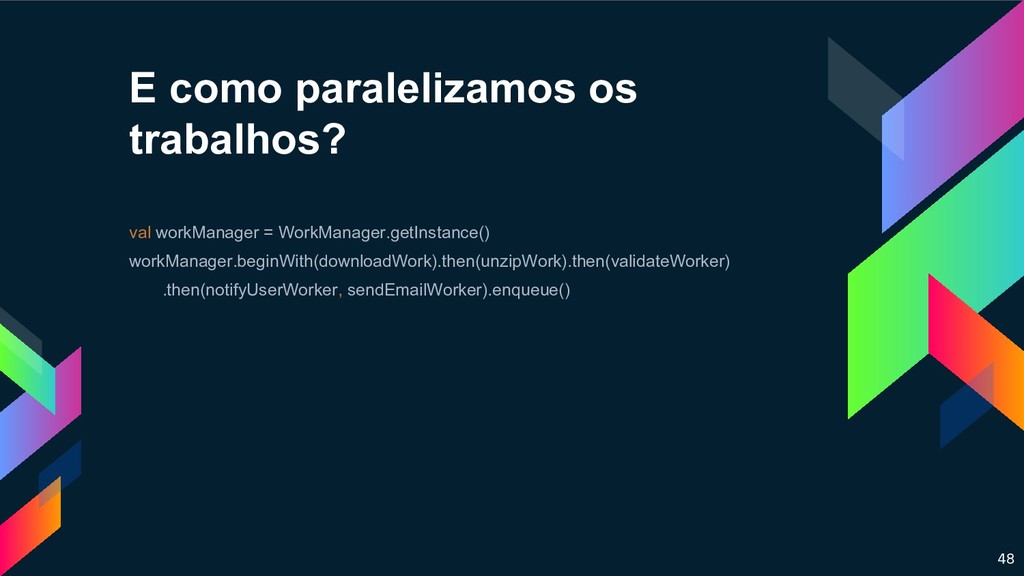 E como paralelizamos os trabalhos?

val workManager = WorkManager.getInstance()
workManager.beginWith(downloadWork).then(unzipWork).then(validateWorker)
.then(notifyUserWorker, sendEmailWorker).enqueue()

48